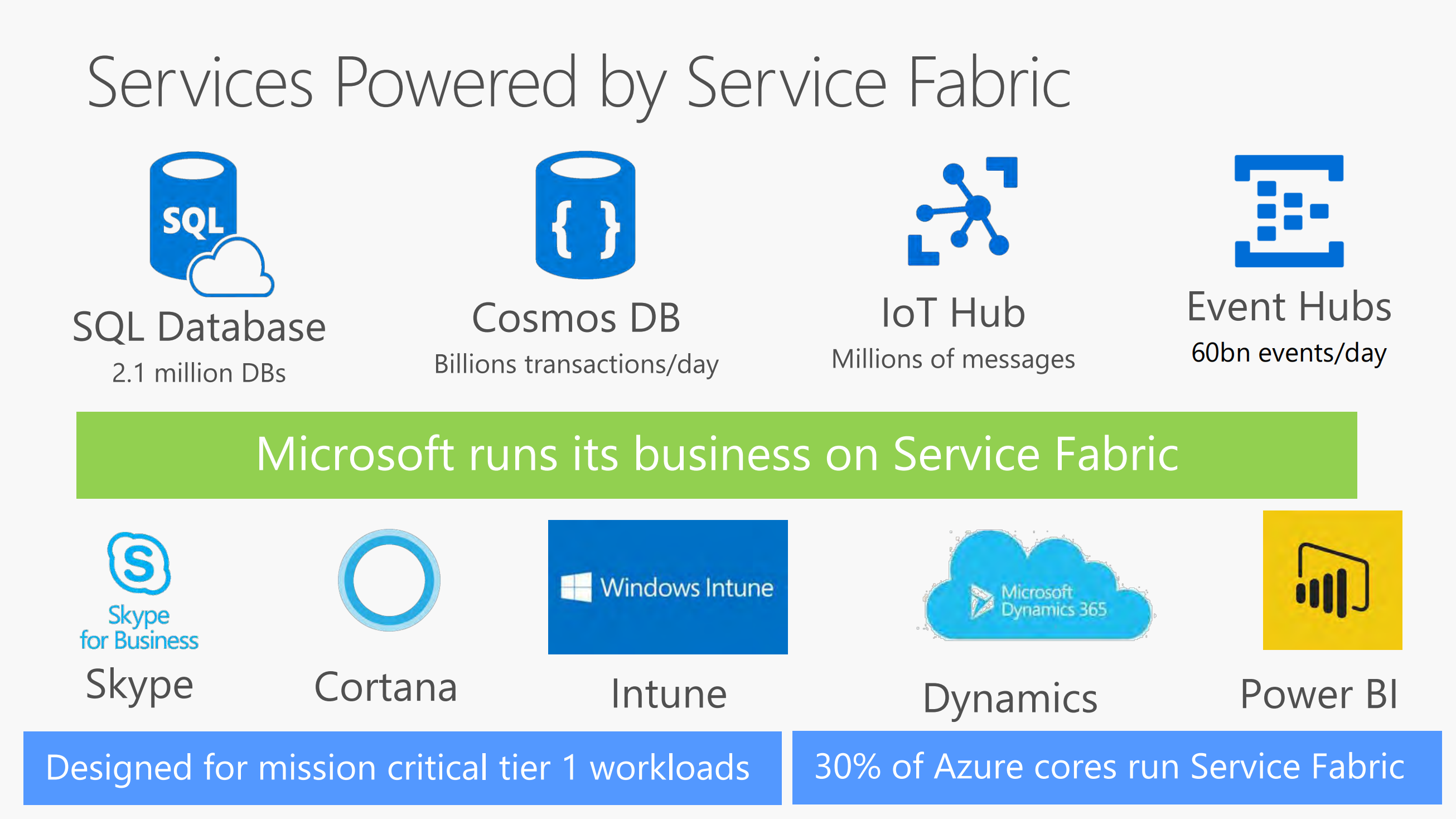 Services Powered by Service Fabric

SQL

SQL Database
2.1 million DBs

{ }

Cosmos DB
Billions transactions/day

IoT Hub
Millions of messages

Event Hubs
60bn events/day

Microsoft runs its business on Service Fabric

Skype for Business
Skype

Cortana

Windows Intune
Intune

Microsoft Dynamics 365
Dynamics

Power BI

Designed for mission critical tier 1 workloads

30% of Azure cores run Service Fabric